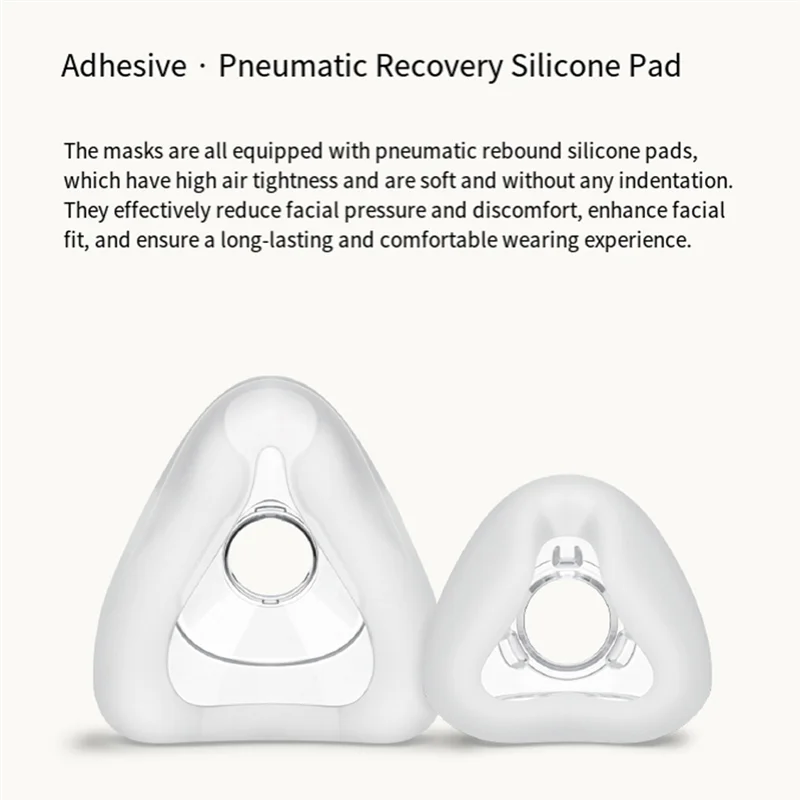 Adhesive · Pneumatic Recovery Silicone Pad

The masks are all equipped with pneumatic rebound silicone pads, which have high air tightness and are soft and without any indentation. They effectively reduce facial pressure and discomfort, enhance facial fit, and ensure a long-lasting and comfortable wearing experience.